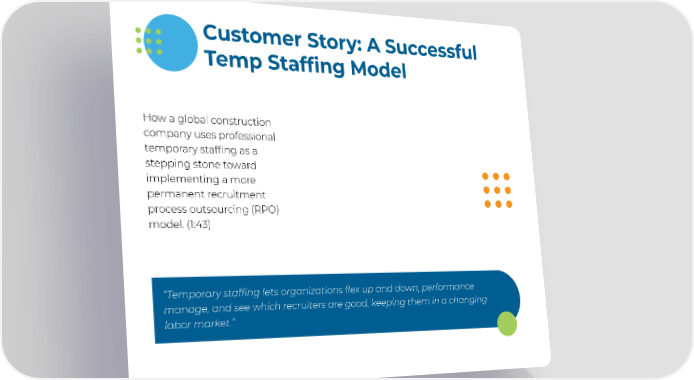 Customer Story: A Successful Temp Staffing Model

How a global construction company uses professional temporary staffing as a stepping stone toward implementing a more permanent recruitment process outsourcing (RPO) model. (1:43)

"Temporary staffing lets organizations flex up and down, performance manage, and see which recruiters are good, keeping them in a changing labor market."